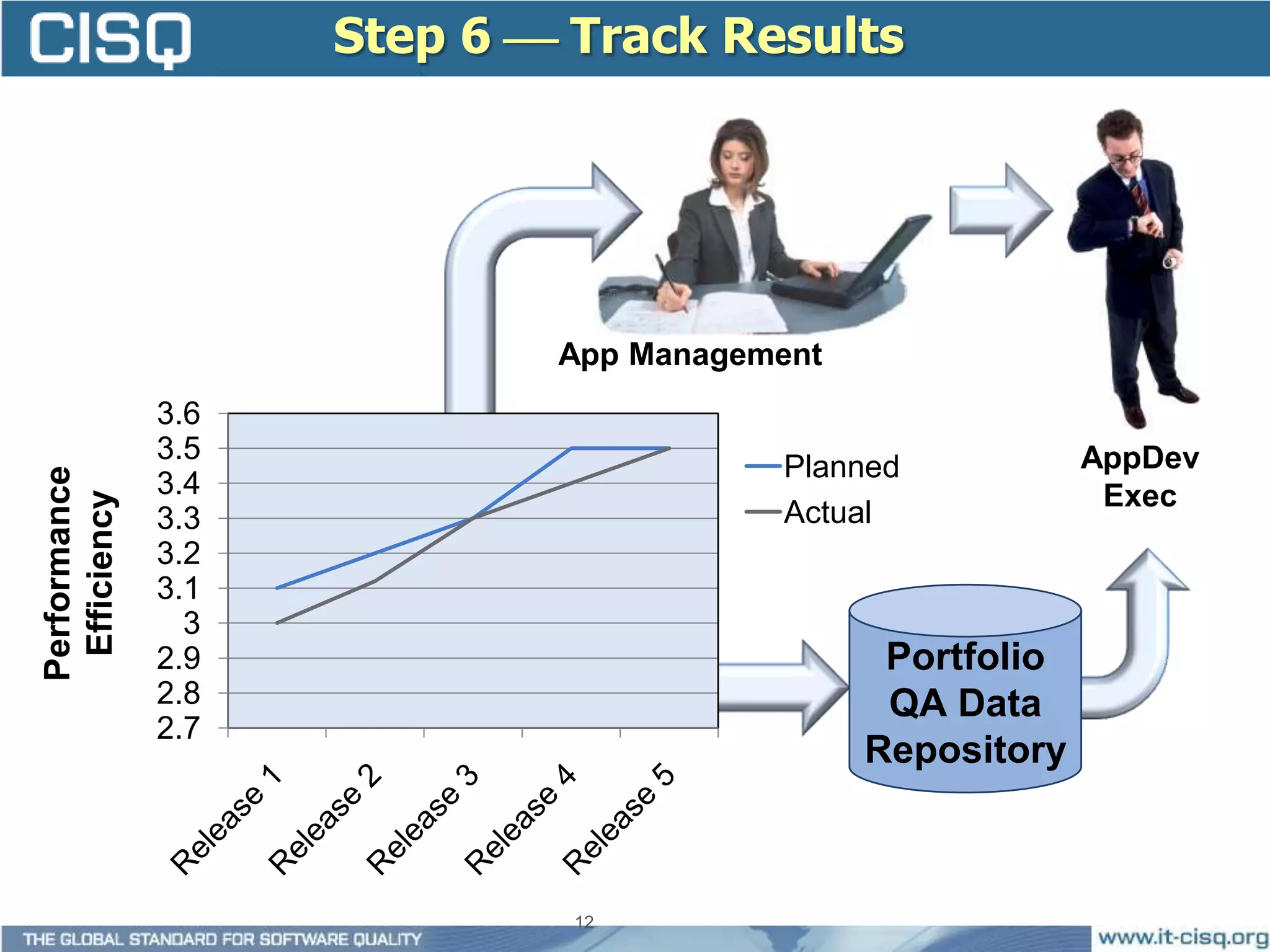 CISQ

Step 6 — Track Results

App Management

AppDev Exec

Performance Efficiency

3.6
3.5
3.4
3.3
3.2
3.1
3
2.9
2.8
2.7

Release 1
Release 2
Release 3
Release 4
Release 5

Planned
Actual

Portfolio QA Data Repository

12

THE GLOBAL STANDARD FOR SOFTWARE QUALITY

www.it-cisq.org